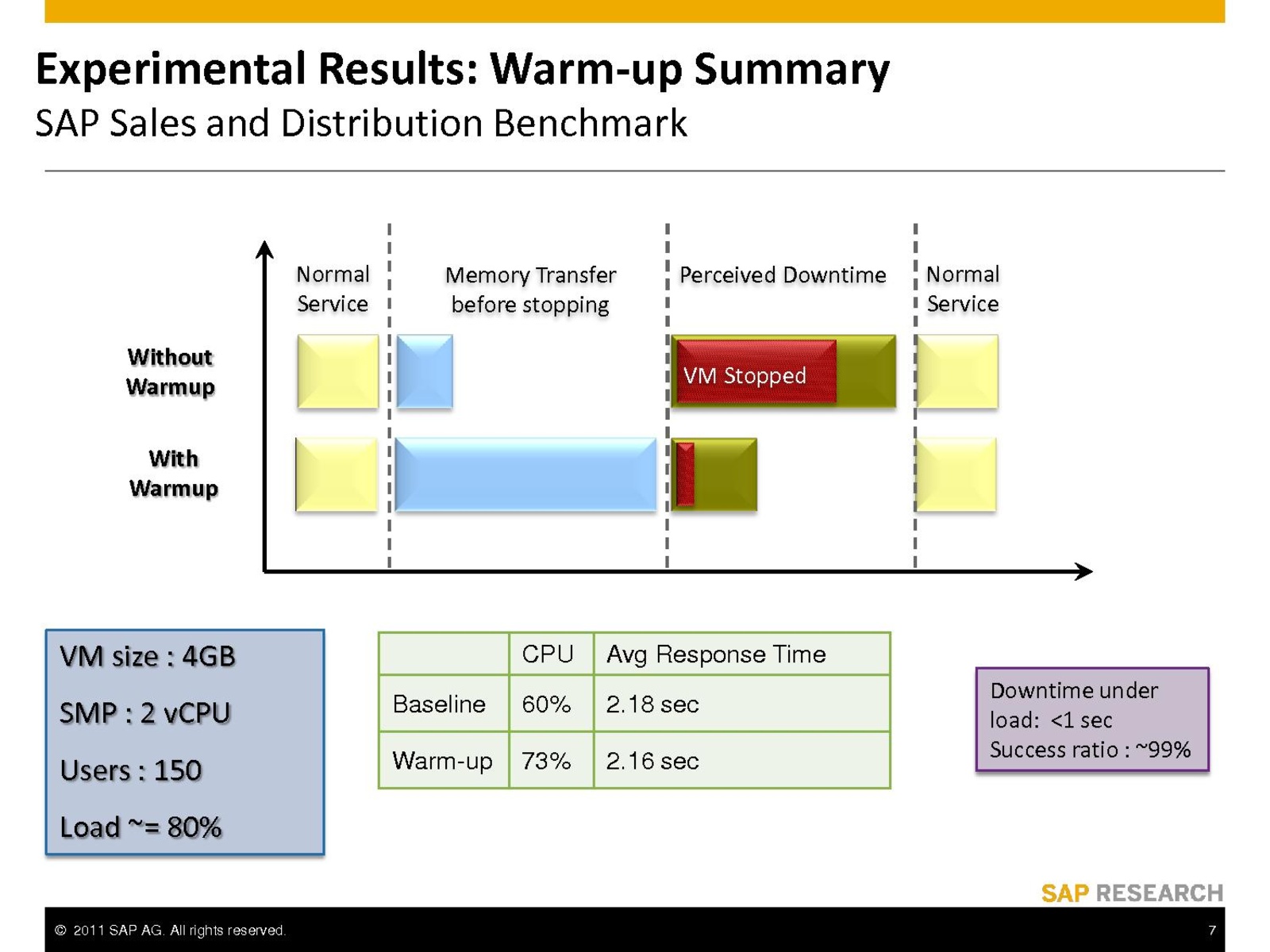 Experimental Results: Warm-up Summary
SAP Sales and Distribution Benchmark

Normal Service

Memory Transfer before stopping

Perceived Downtime

Normal Service

Without Warmup

VM Stopped

With Warmup

VM size : 4GB

SMP : 2 vCPU

Users : 150

Load ~= 80%

| | CPU | Avg Response Time |
|---|---|---|
| Baseline | 60% | 2.18 sec |
| Warm-up | 73% | 2.16 sec |

Downtime under load: <1 sec
Success ratio : ~99%

SAP RESEARCH

© 2011 SAP AG. All rights reserved.

7